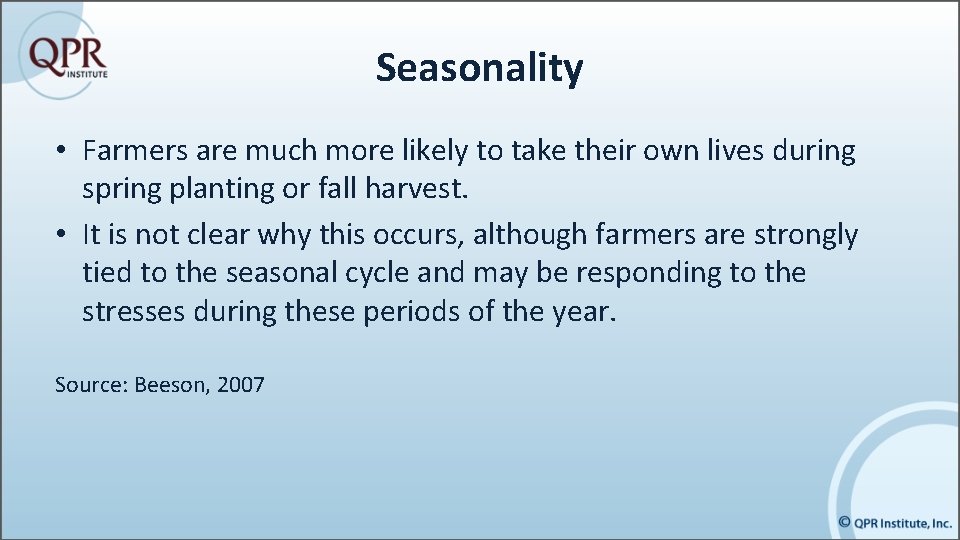 QPR INSTITUTE

Seasonality

• Farmers are much more likely to take their own lives during spring planting or fall harvest.
• It is not clear why this occurs, although farmers are strongly tied to the seasonal cycle and may be responding to the stresses during these periods of the year.

Source: Beeson, 2007

© QPR Institute, Inc.